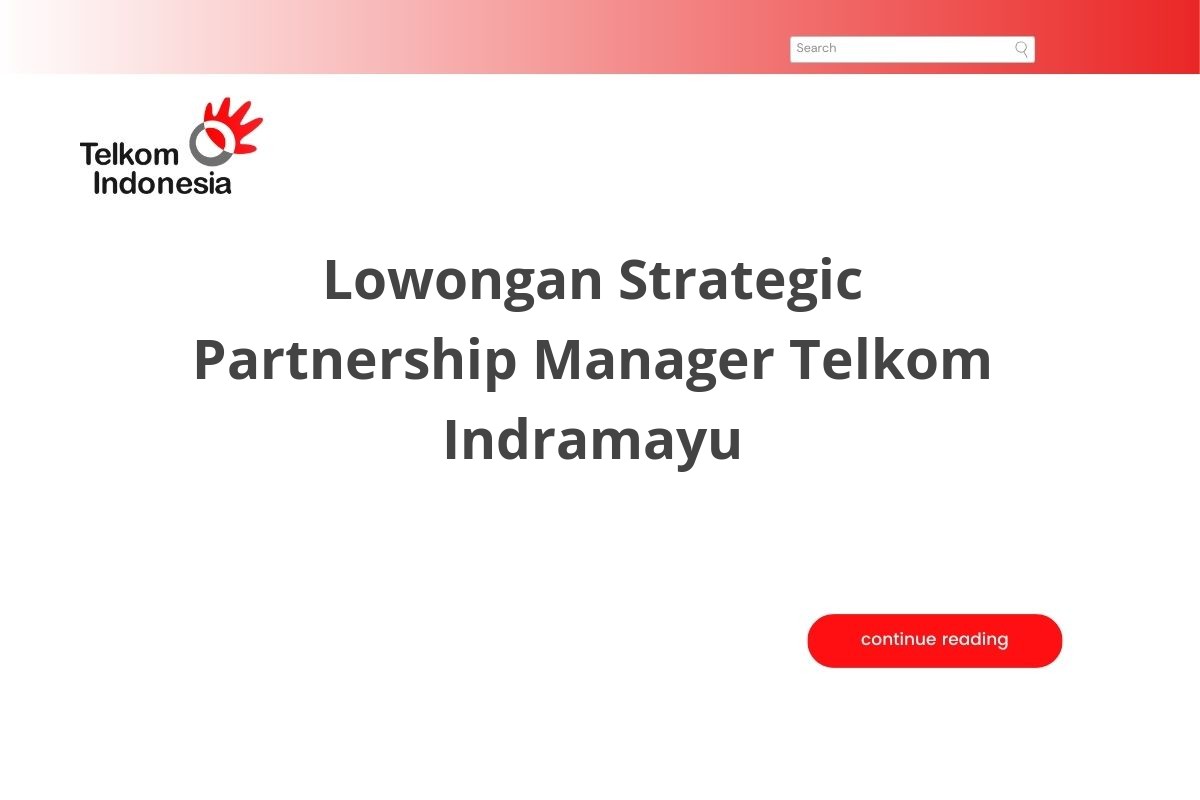 Search

Telkom Indonesia

Lowongan Strategic Partnership Manager Telkom Indramayu

continue reading